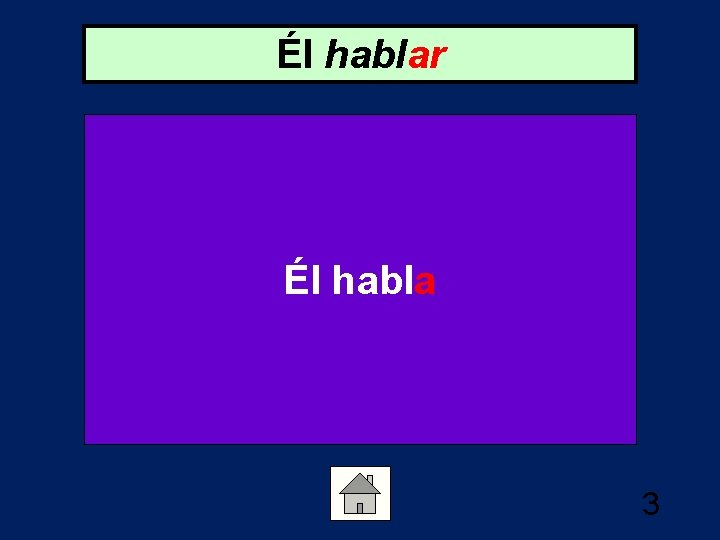 Él hablar

Él habla

3